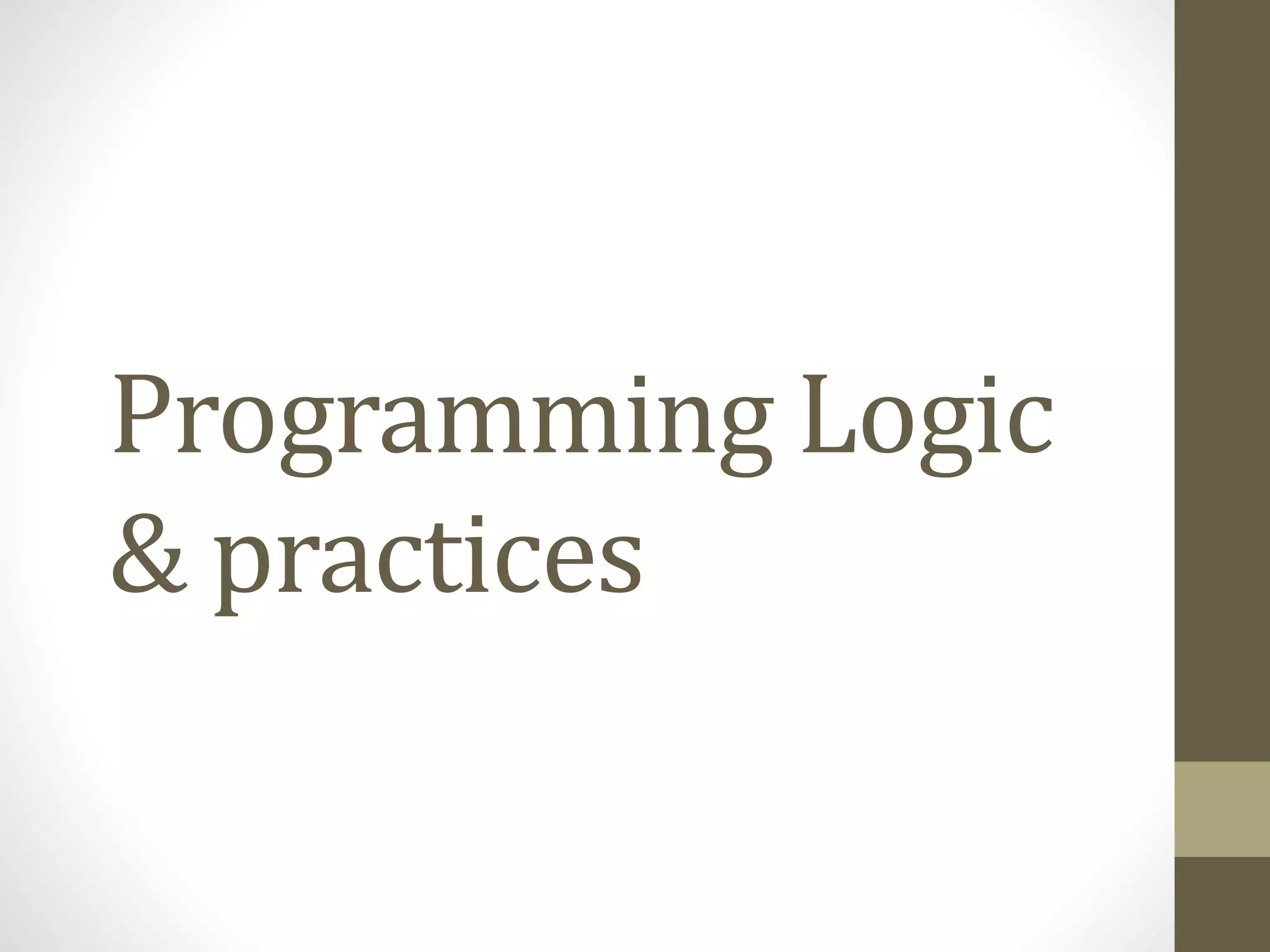 Programming Logic & practices